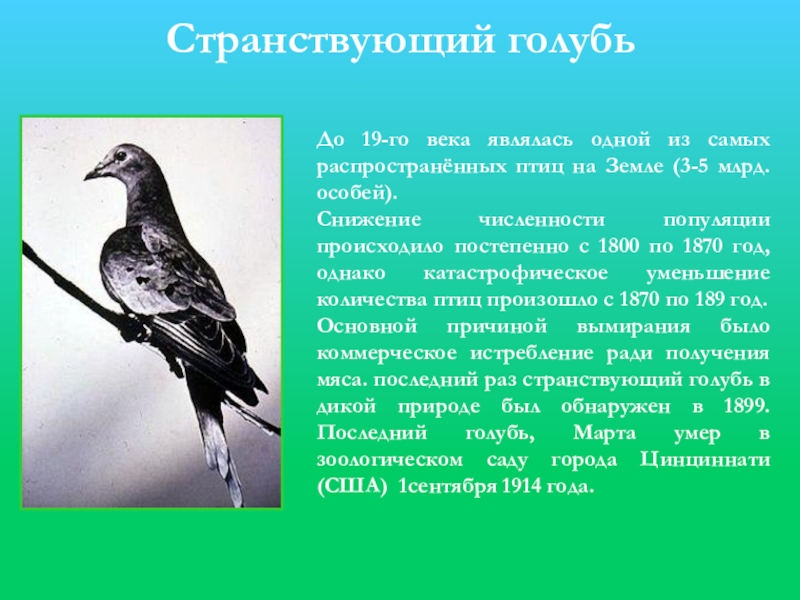 Странствующий голубь

До 19-го века являлась одной из самых распространённых птиц на Земле (3-5 млрд. особей).
Снижение численности популяции происходило постепенно с 1800 по 1870 год, однако катастрофическое уменьшение количества птиц произошло с 1870 по 189 год.
Основной причиной вымирания было коммерческое истребление ради получения мяса. последний раз странствующий голубь в дикой природе был обнаружен в 1899. Последний голубь, Марта умер в зоологическом саду города Цинциннати (США) 1сентября 1914 года.